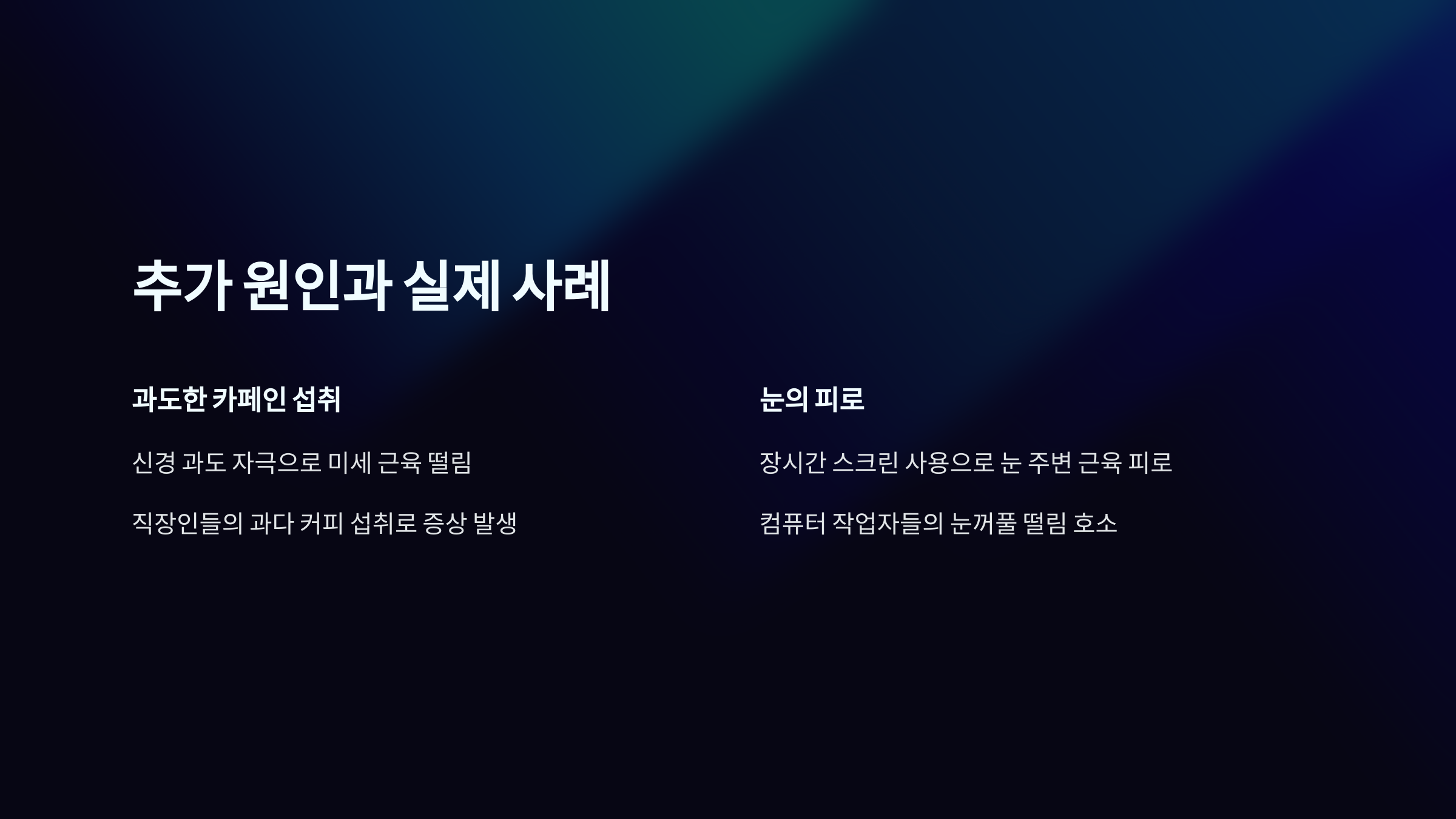 추가 원인과 실제 사례

과도한 카페인 섭취

신경 과도 자극으로 미세 근육 떨림

직장인들의 과다 커피 섭취로 증상 발생

눈의 피로

장시간 스크린 사용으로 눈 주변 근육 피로

컴퓨터 작업자들의 눈꺼풀 떨림 호소